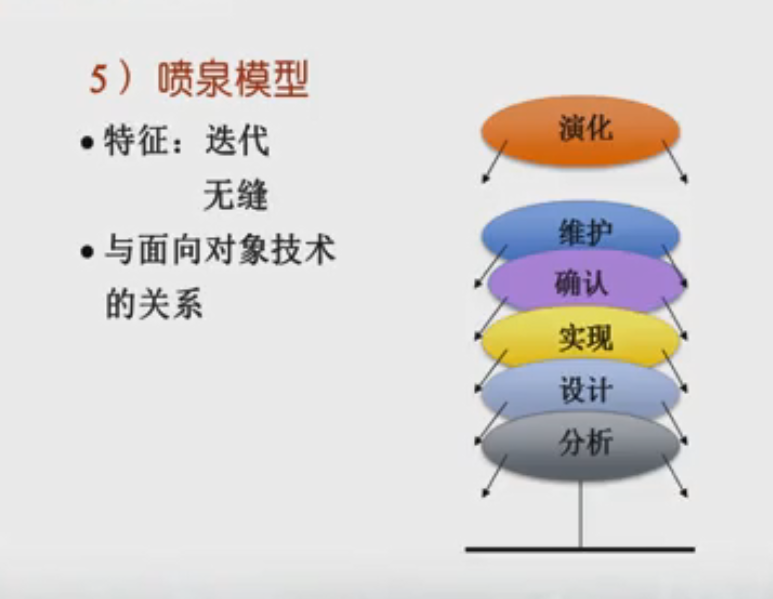 5）喷泉模型

• 特征：迭代
无缝

• 与面向对象技术的关系

演化

维护

确认

实现

设计

分析